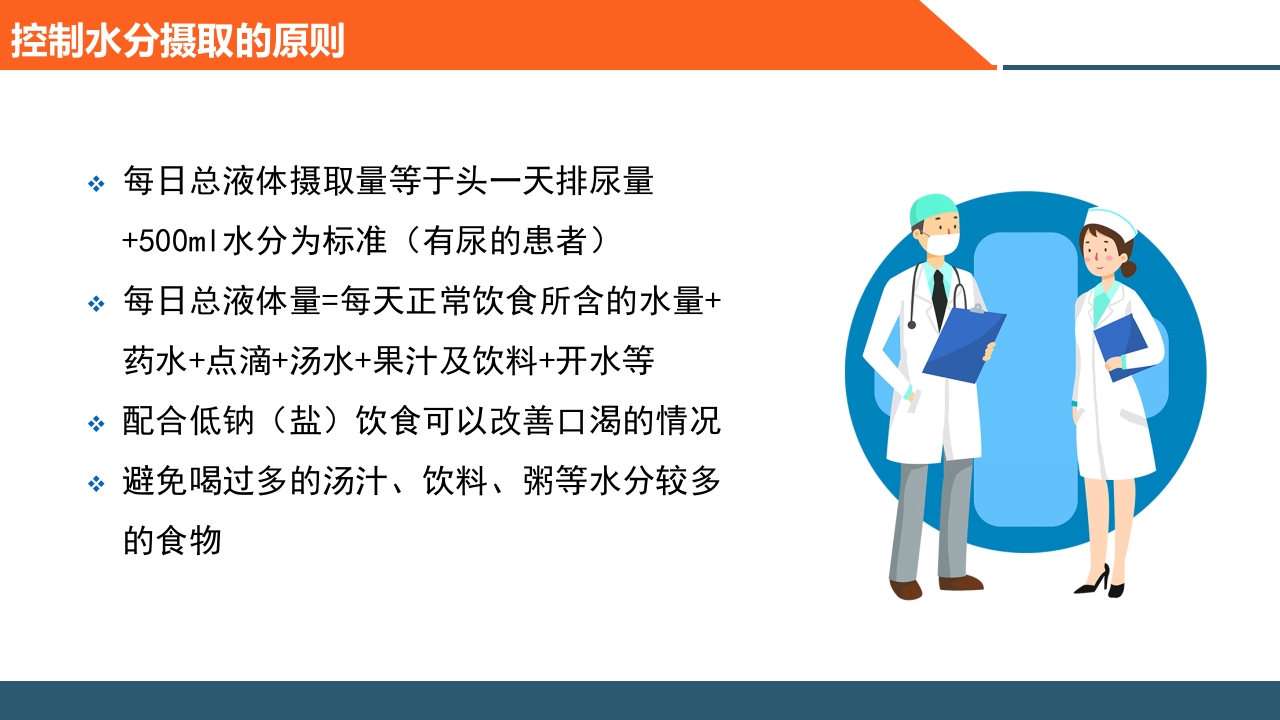 控制水分摄取的原则

❖ 每日总液体摄取量等于头一天排尿量+500ml水分为标准（有尿的患者）

❖ 每日总液体量=每天正常饮食所含的水量+药水+点滴+汤水+果汁及饮料+开水等

❖ 配合低钠（盐）饮食可以改善口渴的情况

❖ 避免喝过多的汤汁、饮料、粥等水分较多的食物